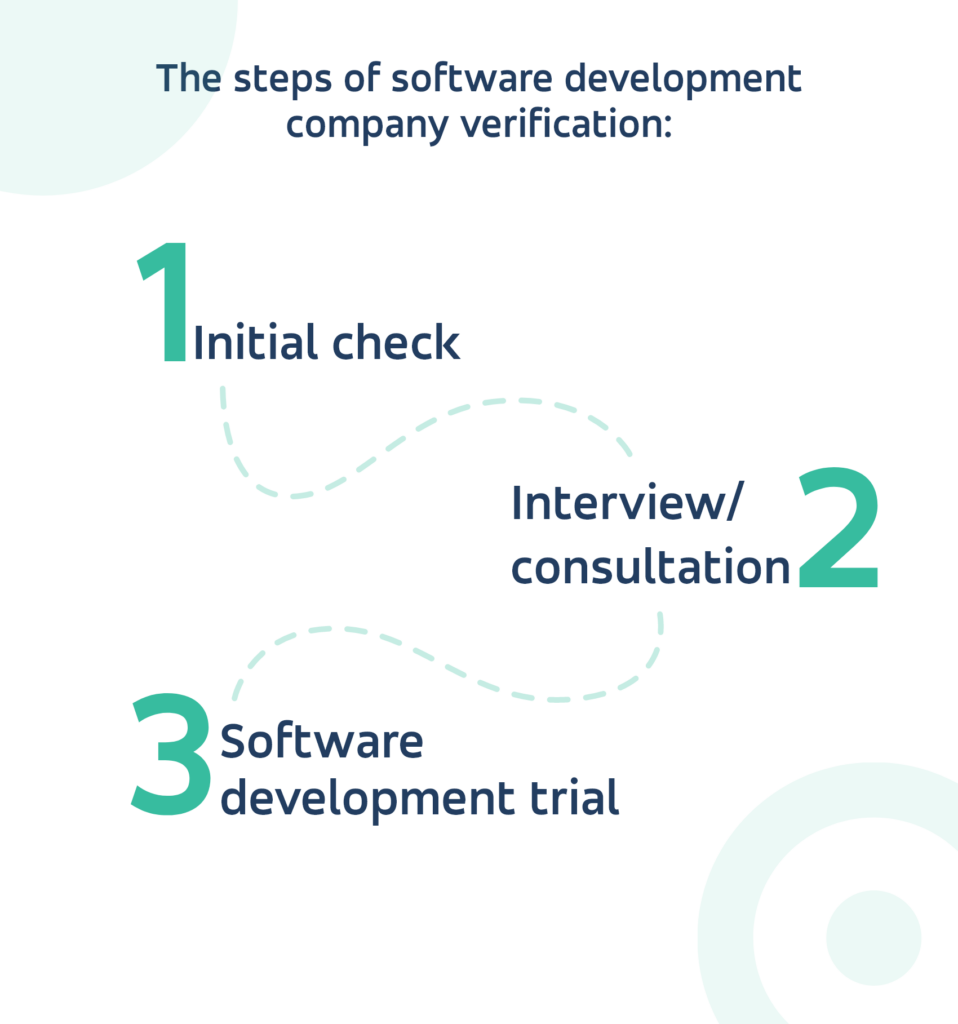 The steps of software development company verification:

1 Initial check

Interview/ consultation 2

3 Software development trial